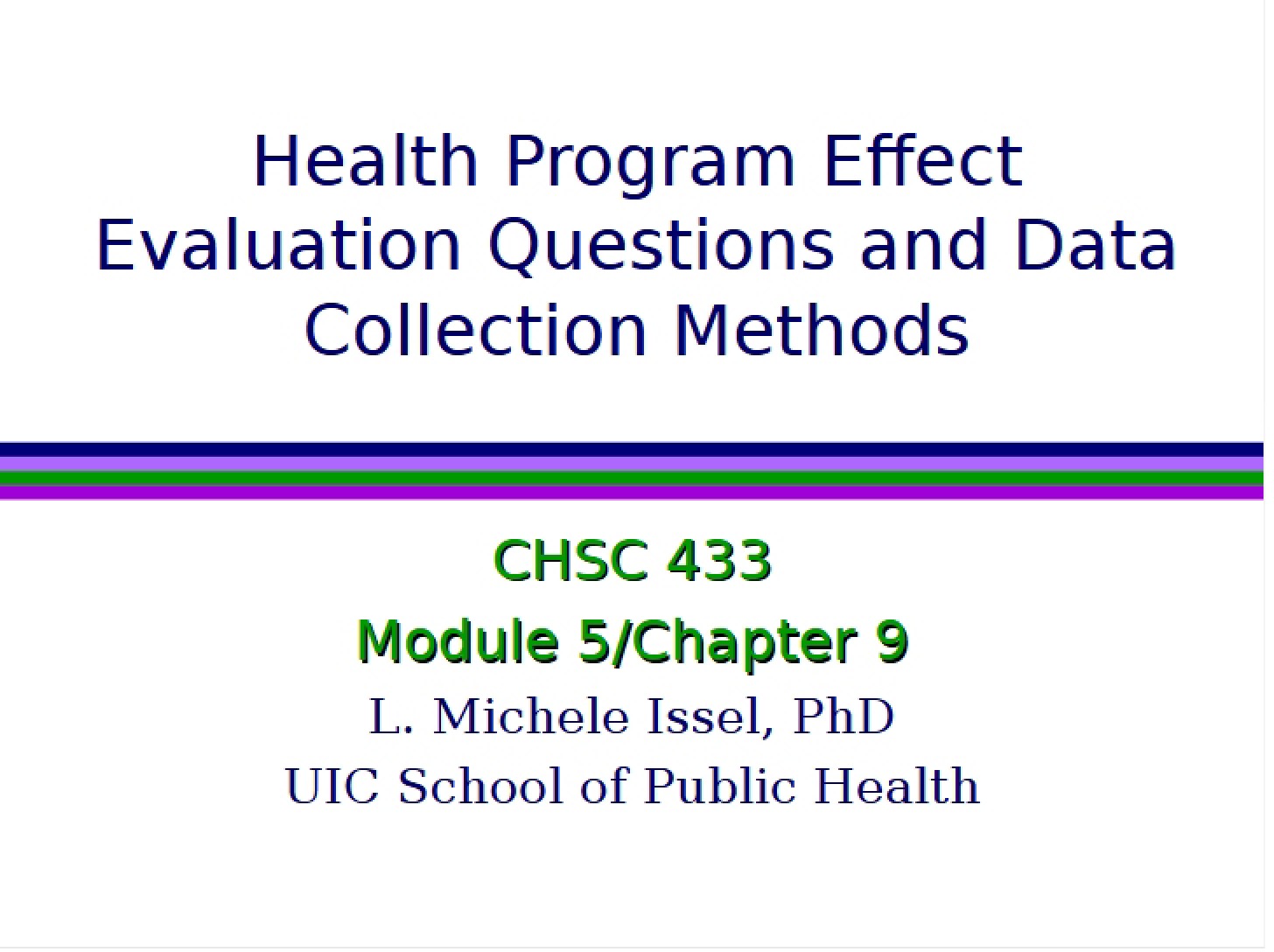 Health Program Effect Evaluation Questions and Data Collection Methods

CHSC 433

Module 5/Chapter 9

L. Michele Issel, PhD

UIC School of Public Health